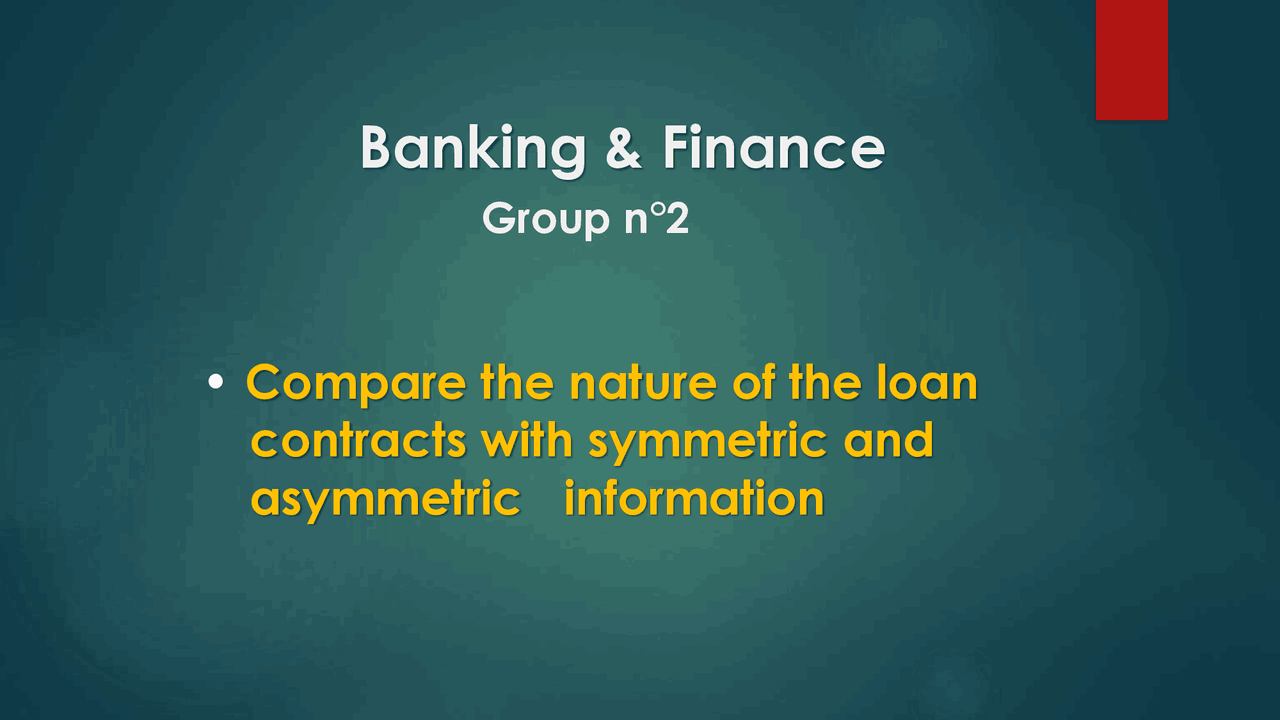 Banking & Finance
Group n°2

• Compare the nature of the loan contracts with symmetric and asymmetric information